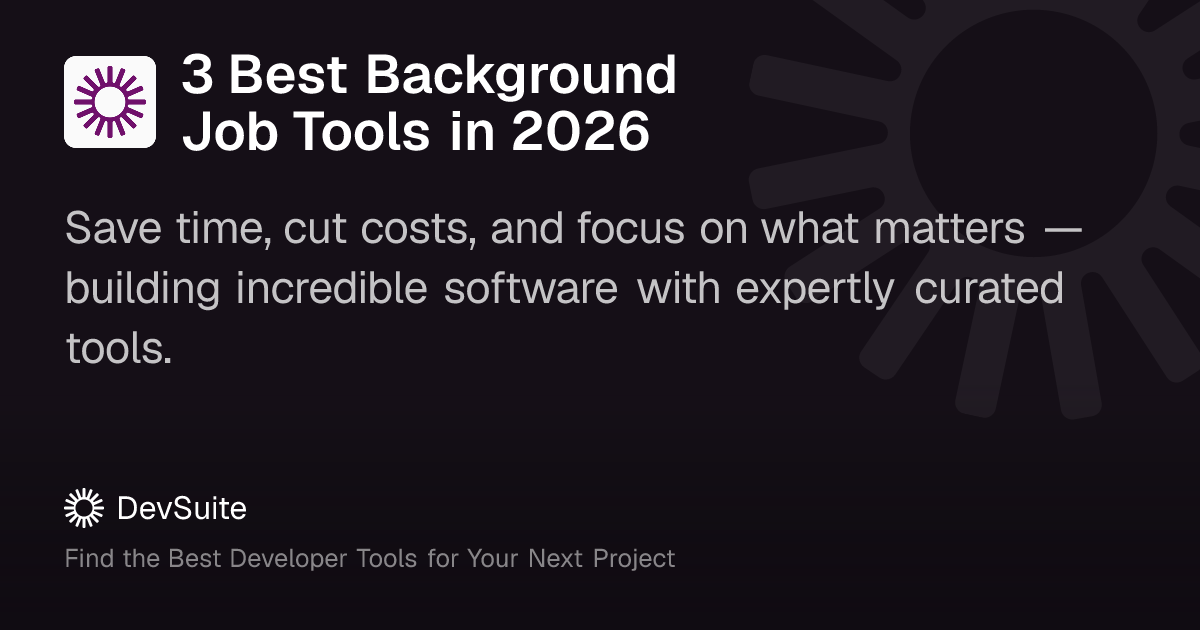 3 Best Background Job Tools in 2026

Save time, cut costs, and focus on what matters — building incredible software with expertly curated tools.

DevSuite

Find the Best Developer Tools for Your Next Project